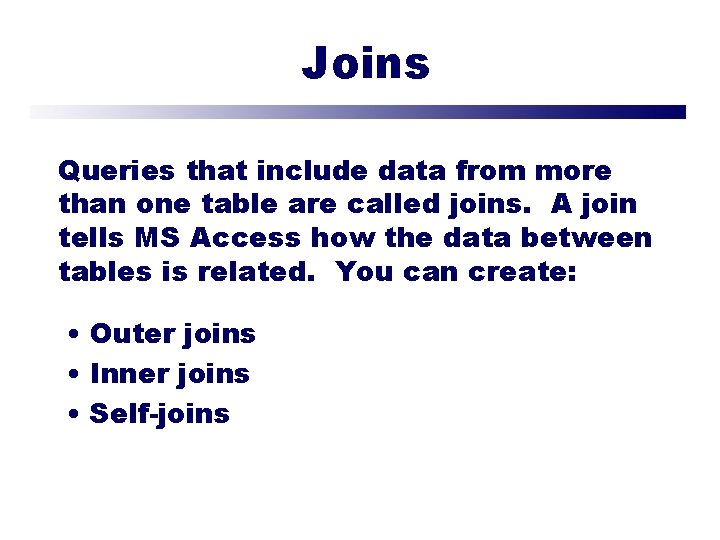 Joins

Queries that include data from more than one table are called joins. A join tells MS Access how the data between tables is related. You can create:

• Outer joins
• Inner joins
• Self-joins